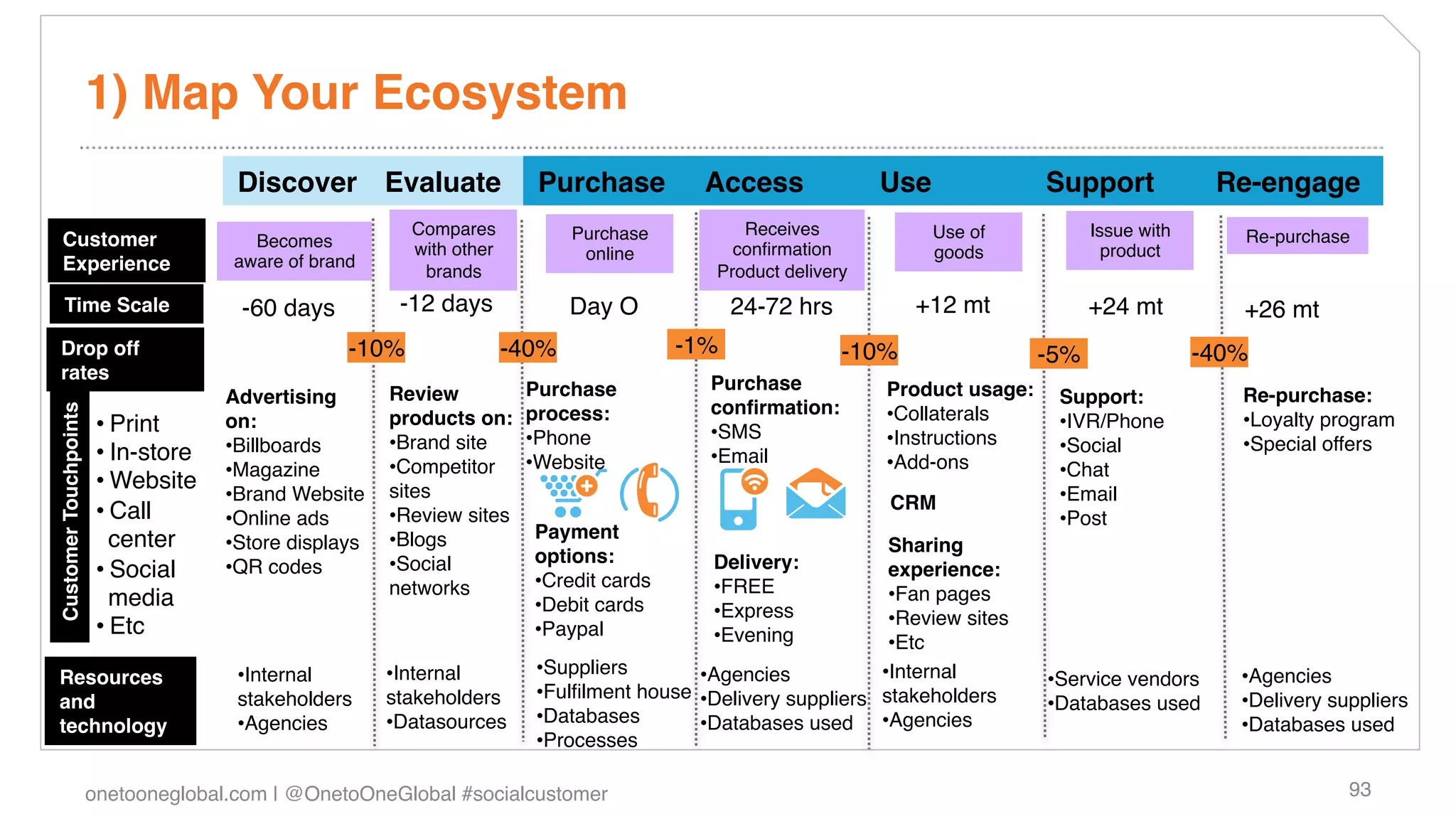 1) Map Your Ecosystem

| | Discover | Evaluate | Purchase | Access | Use | Support | Re-engage |
|---|---|---|---|---|---|---|---|
| Customer Experience | Becomes aware of brand | Compares with other brands | Purchase online | Receives confirmation Product delivery | Use of goods | Issue with product | Re-purchase |
| Time Scale | -60 days | -12 days | Day O | 24-72 hrs | +12 mt | +24 mt | +26 mt |
| Drop off rates | -10% | -40% | -1% | -10% | -5% | -40% | |
| Customer Touchpoints • Print • In-store • Website • Call center • Social media • Etc | Advertising on: •Billboards •Magazine •Brand Website •Online ads •Store displays •QR codes | Review products on: •Brand site •Competitor sites •Review sites •Blogs •Social networks | Purchase process: •Phone •Website Payment options: •Credit cards •Debit cards •Paypal | Purchase confirmation: •SMS •Email Delivery: •FREE •Express •Evening | Product usage: •Collaterals •Instructions •Add-ons CRM Sharing experience: •Fan pages •Review sites •Etc | Support: •IVR/Phone •Social •Chat •Email •Post | Re-purchase: •Loyalty program •Special offers |
| Resources and technology | •Internal stakeholders •Agencies | •Internal stakeholders •Datasources | •Suppliers •Fulfilment house •Databases •Processes | •Agencies •Delivery suppliers •Databases used | •Internal stakeholders •Agencies | •Service vendors •Databases used | •Agencies •Delivery suppliers •Databases used |

onetooneglobal.com | @OnetoOneGlobal #socialcustomer

93